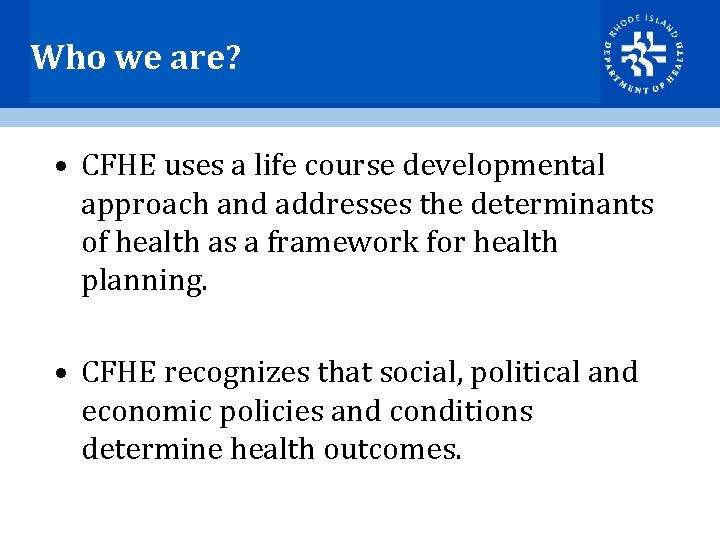 Who we are?

RHODE ISLAND DEPARTMENT OF HEALTH

• CFHE uses a life course developmental approach and addresses the determinants of health as a framework for health planning.

• CFHE recognizes that social, political and economic policies and conditions determine health outcomes.